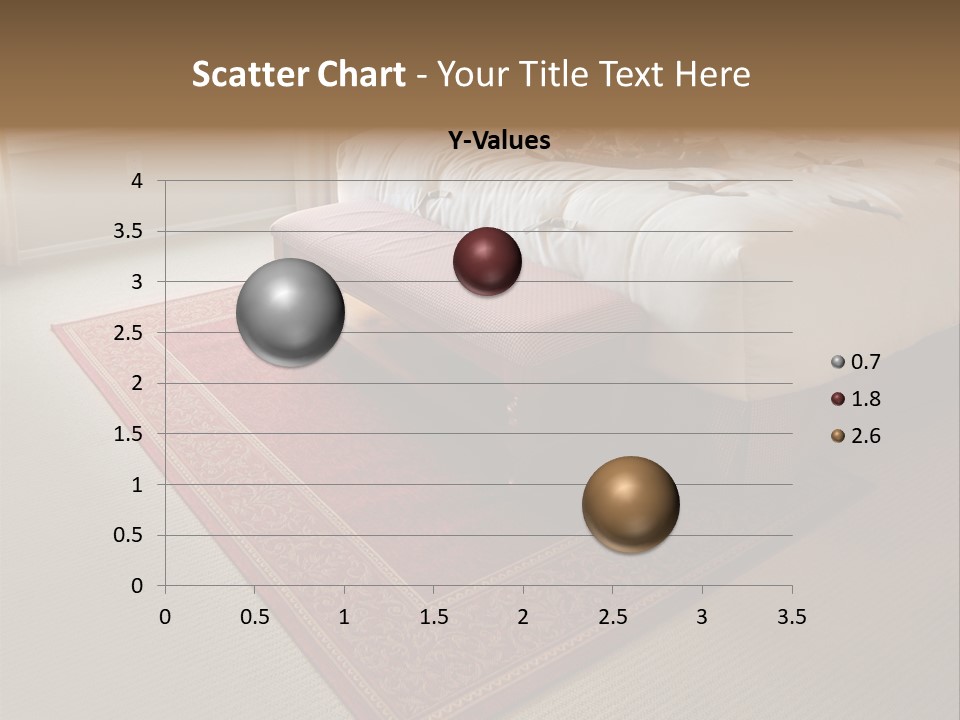 Scatter Chart - Your Title Text Here

Y-Values

4
3.5
3
2.5
2
1.5
1
0.5
0

0 0.5 1 1.5 2 2.5 3 3.5

0.7
1.8
2.6